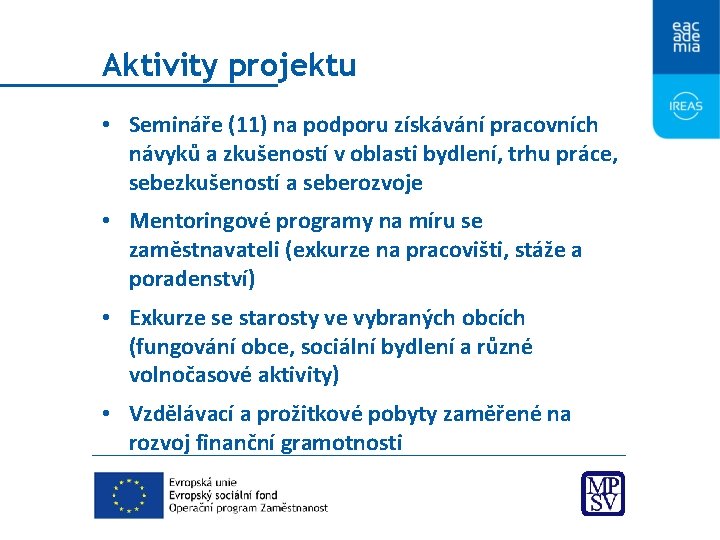 eac
ade
mia

IREAS

Aktivity projektu

• Semináře (11) na podporu získávání pracovních návyků a zkušeností v oblasti bydlení, trhu práce, sebezkušeností a seberozvoje

• Mentoringové programy na míru se zaměstnavateli (exkurze na pracovišti, stáže a poradenství)

• Exkurze se starosty ve vybraných obcích (fungování obce, sociální bydlení a různé volnočasové aktivity)

• Vzdělávací a prožitkové pobyty zaměřené na rozvoj finanční gramotnosti

Evropská unie
Evropský sociální fond
Operační program Zaměstnanost

MPSV